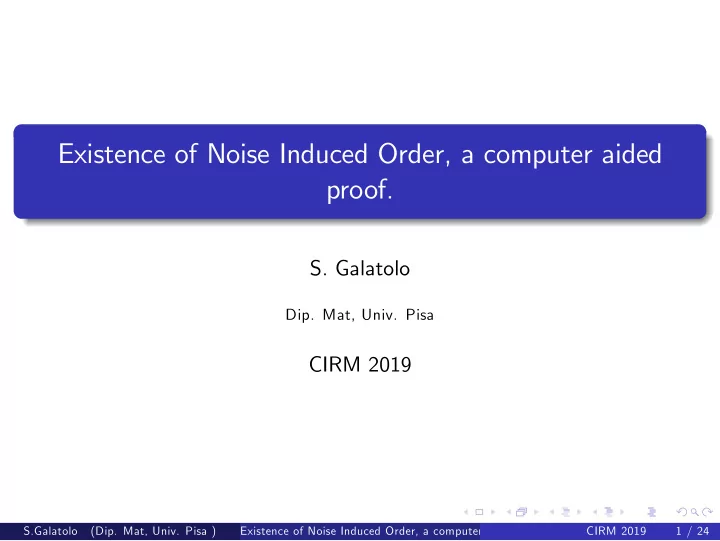 Existence of Noise Induced Order, a computer aided proof.

S. Galatolo

Dip. Mat, Univ. Pisa

CIRM 2019

S.Galatolo (Dip. Mat, Univ. Pisa ) Existence of Noise Induced Order, a computer CIRM 2019 1 / 24